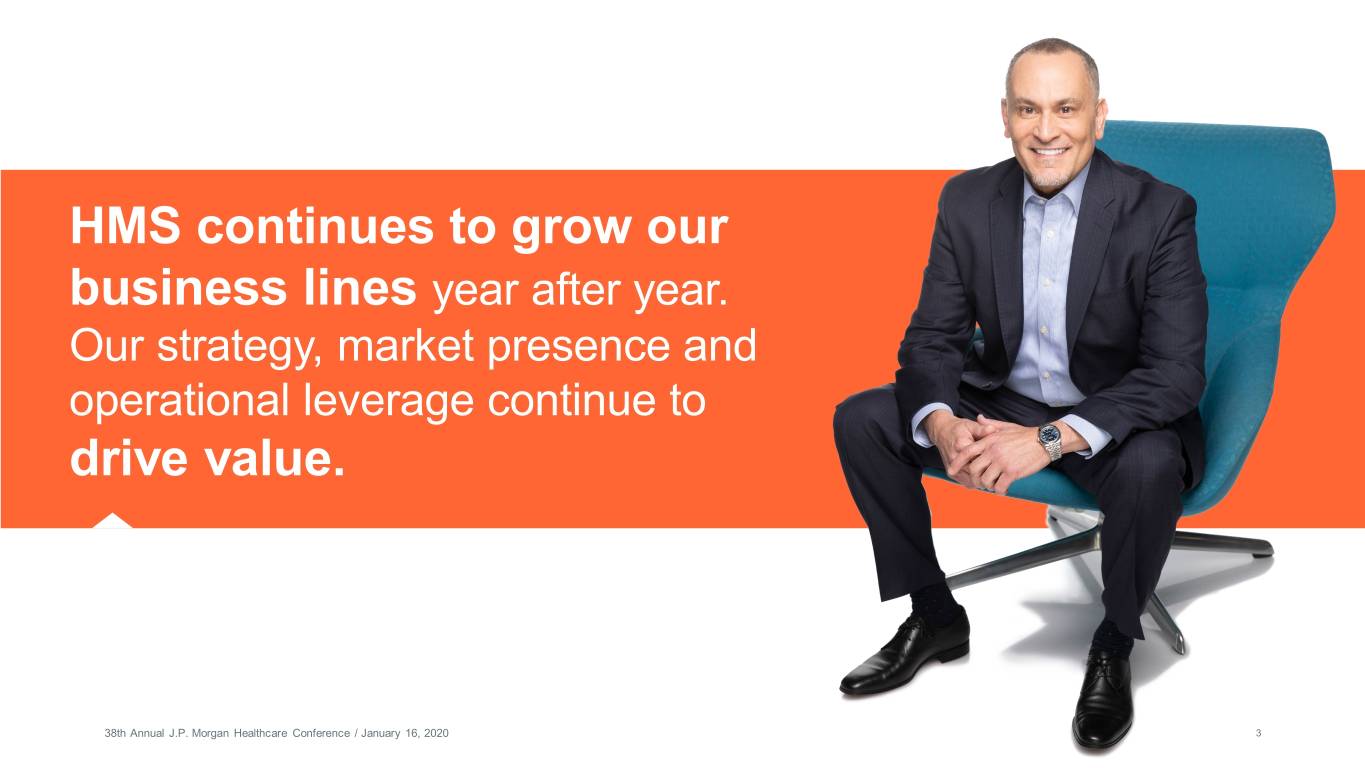 HMS continues to grow our business lines year after year. Our strategy, market presence and operational leverage continue to drive value.

38th Annual J.P. Morgan Healthcare Conference / January 16, 2020

3